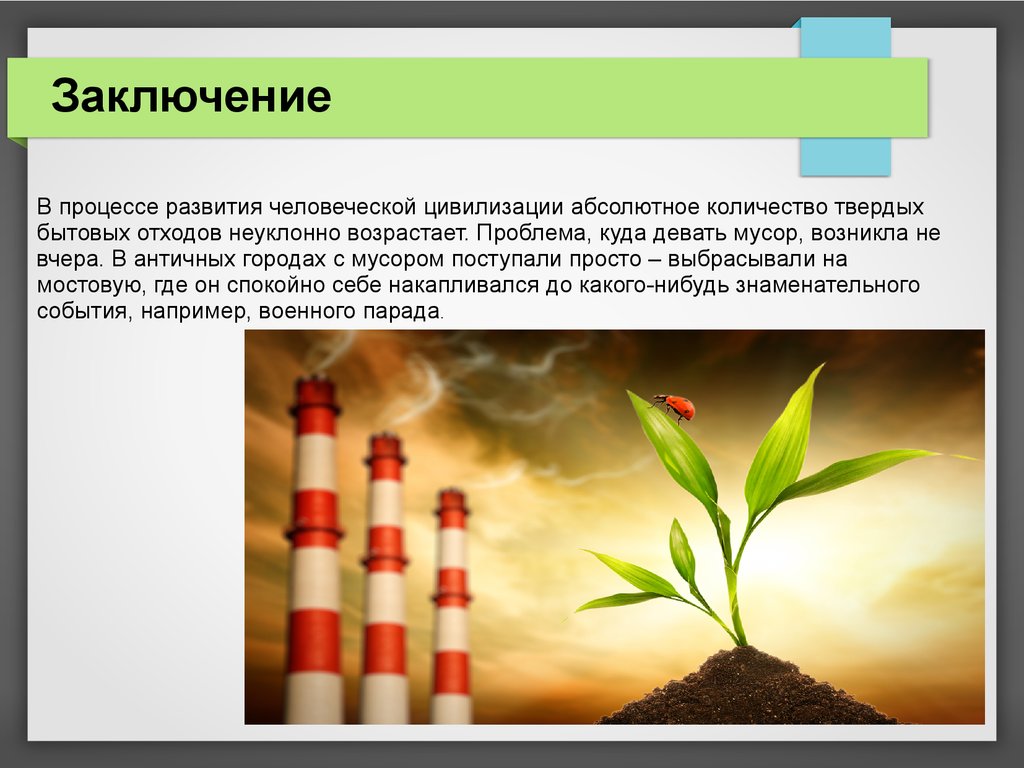 Заключение

В процессе развития человеческой цивилизации абсолютное количество твердых бытовых отходов неуклонно возрастает. Проблема, куда девать мусор, возникла не вчера. В античных городах с мусором поступали просто – выбрасывали на мостовую, где он спокойно себе накапливался до какого-нибудь знаменательного события, например, военного парада.